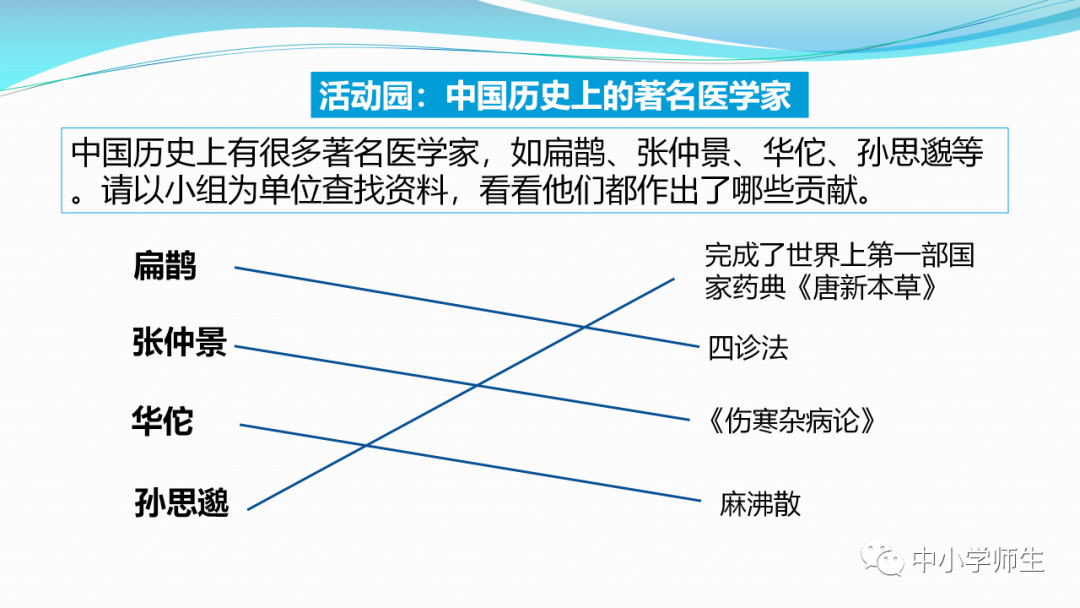 活动园：中国历史上的著名医学家

中国历史上有很多著名医学家，如扁鹊、张仲景、华佗、孙思邈等。请以小组为单位查找资料，看看他们都作出了哪些贡献。

扁鹊

张仲景

华佗

孙思邈

完成了世界上第一部国家药典《唐新本草》

四诊法

《伤寒杂病论》

麻沸散

中小学师生